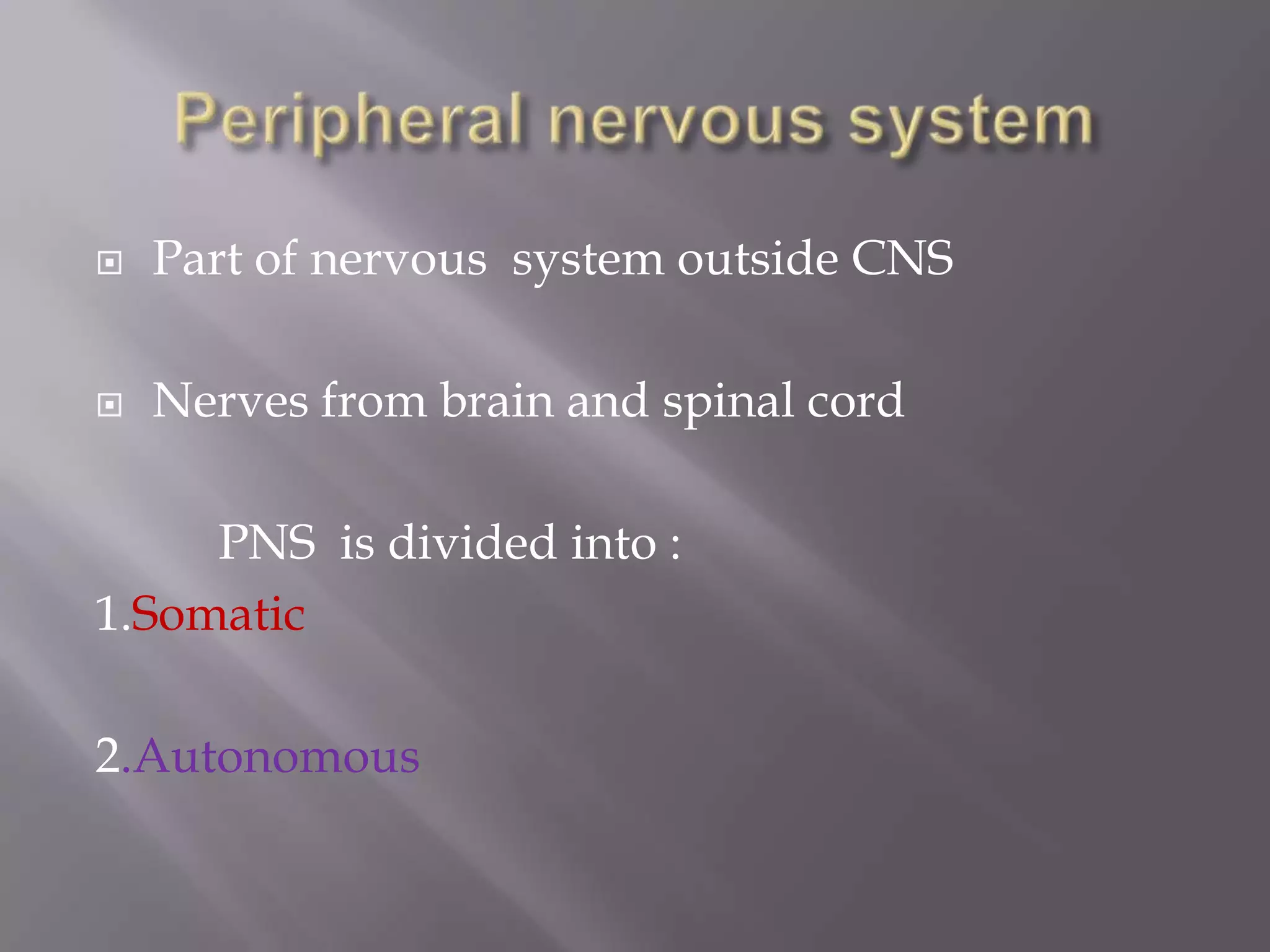 Peripheral nervous system

Part of nervous system outside CNS

Nerves from brain and spinal cord

PNS is divided into :

1.Somatic

2.Autonomous